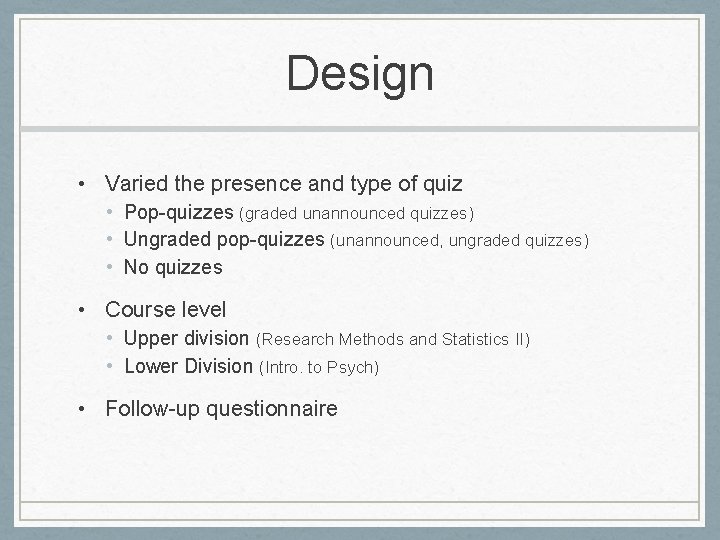 Design

• Varied the presence and type of quiz
  • Pop-quizzes (graded unannounced quizzes)
  • Ungraded pop-quizzes (unannounced, ungraded quizzes)
  • No quizzes

• Course level
  • Upper division (Research Methods and Statistics II)
  • Lower Division (Intro. to Psych)

• Follow-up questionnaire